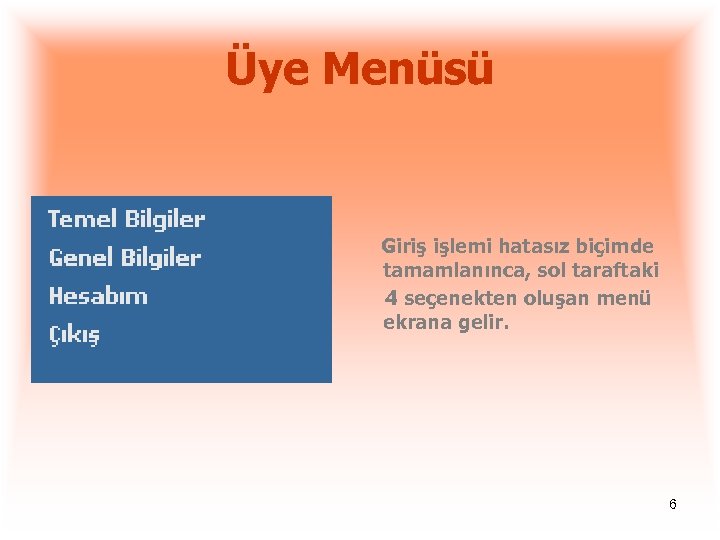 Üye Menüsü

Temel Bilgiler
Genel Bilgiler
Hesabım
Çıkış

Giriş işlemi hatasız biçimde tamamlanınca, sol taraftaki 4 seçenekten oluşan menü ekrana gelir.

6